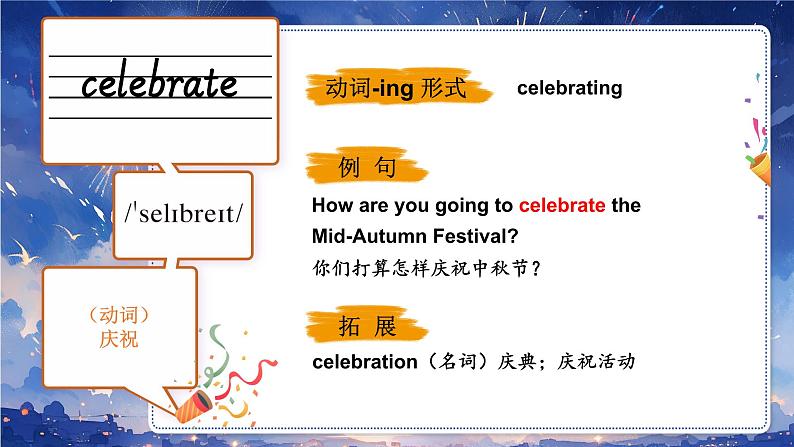 celebrate

/ˈselɪbreɪt/

（动词）
庆祝

动词-ing 形式 celebrating

例 句

How are you going to celebrate the Mid-Autumn Festival?

你们打算怎样庆祝中秋节？

拓 展

celebration（名词）庆典；庆祝活动